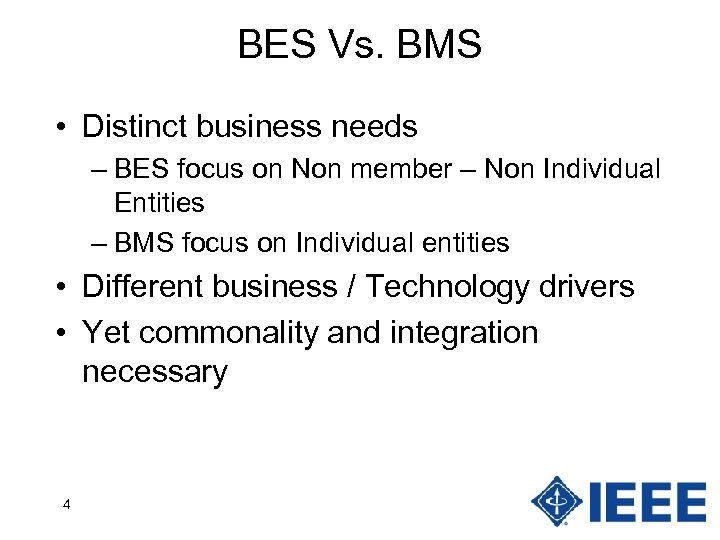 BES Vs. BMS

• Distinct business needs
– BES focus on Non member – Non Individual Entities
– BMS focus on Individual entities
• Different business / Technology drivers
• Yet commonality and integration necessary

4

IEEE